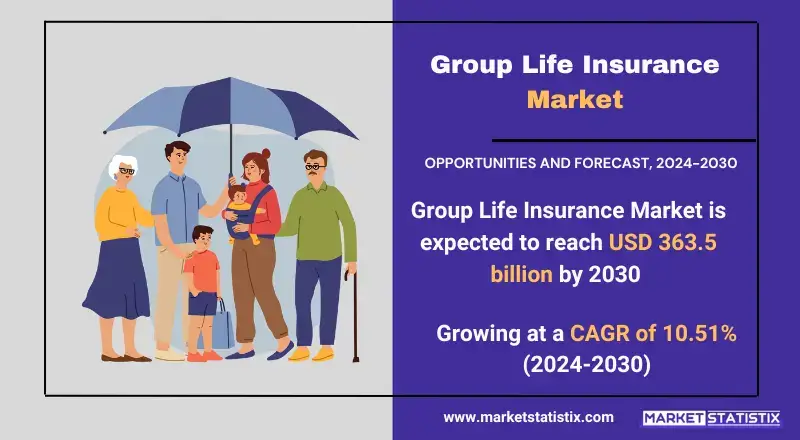 Group Life Insurance Market

OPPORTUNITIES AND FORECAST, 2024–2030

Group Life Insurance Market is expected to reach USD 363.5 billion by 2030

Growing at a CAGR of 10.51% (2024-2030)

www.marketstatistix.com

MARKET STATISTIX